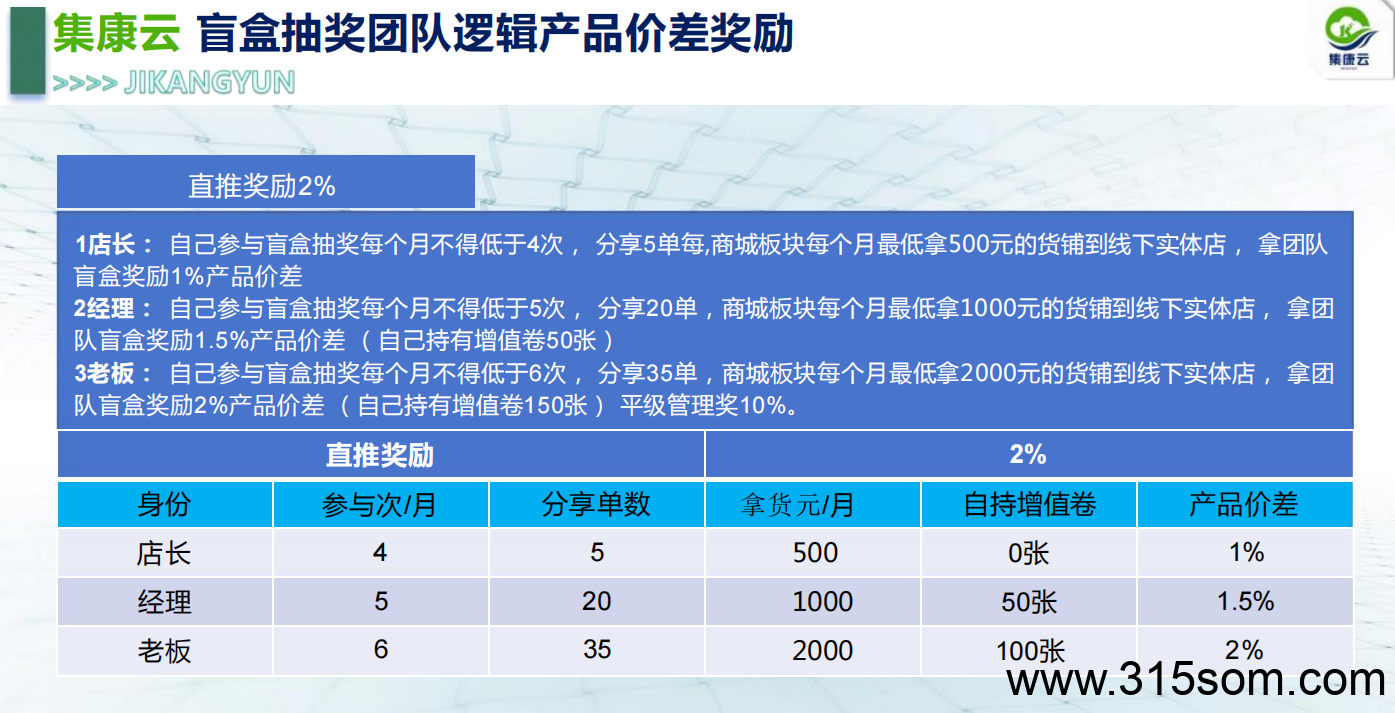 集康云 盲盒抽奖团队逻辑产品价差奖励
>>>> JIKANGYUN

集康云

直推奖励2%

1店长： 自己参与盲盒抽奖每个月不得低于4次， 分享5单每,商城板块每个月最低拿500元的货铺到线下实体店， 拿团队盲盒奖励1%产品价差
2经理： 自己参与盲盒抽奖每个月不得低于5次， 分享20单，商城板块每个月最低拿1000元的货铺到线下实体店， 拿团队盲盒奖励1.5%产品价差 （自己持有增值卷50张）
3老板： 自己参与盲盒抽奖每个月不得低于6次， 分享35单，商城板块每个月最低拿2000元的货铺到线下实体店， 拿团队盲盒奖励2%产品价差 （自己持有增值卷150张） 平级管理奖10%。

| 直推奖励 | | | 2% | | |
|---|---|---|---|---|---|
| 身份 | 参与次/月 | 分享单数 | 拿货元/月 | 自持增值卷 | 产品价差 |
| 店长 | 4 | 5 | 500 | 0张 | 1% |
| 经理 | 5 | 20 | 1000 | 50张 | 1.5% |
| 老板 | 6 | 35 | 2000 | 100张 | 2% |

www.315som.com